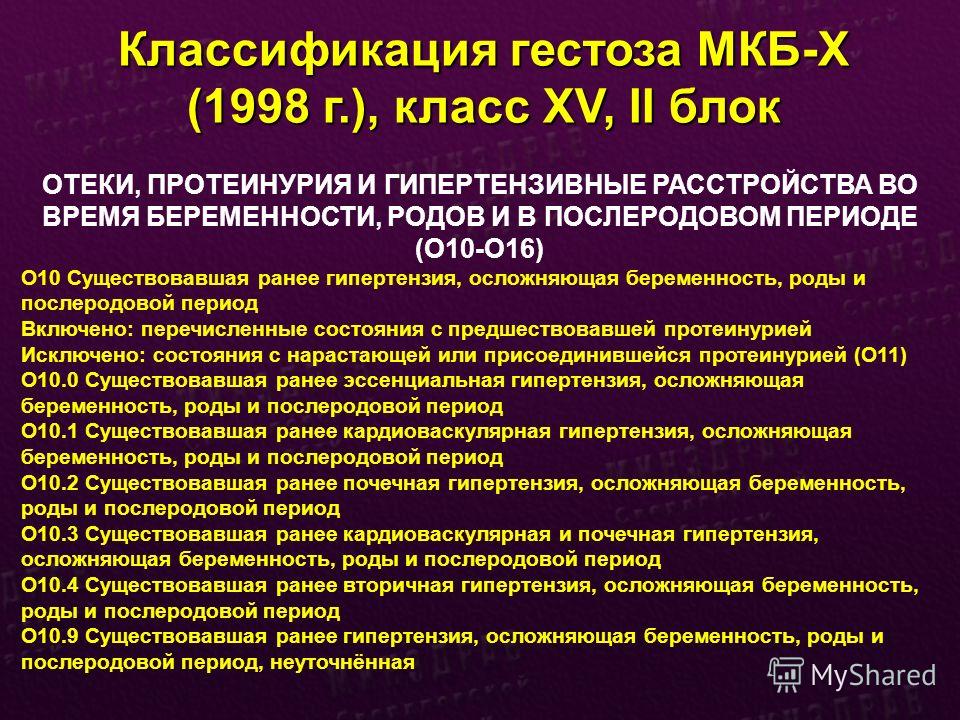 Классификация гестоза МКБ-Х (1998 г.), класс XV, II блок

ОТЕКИ, ПРОТЕИНУРИЯ И ГИПЕРТЕНЗИВНЫЕ РАССТРОЙСТВА ВО ВРЕМЯ БЕРЕМЕННОСТИ, РОДОВ И В ПОСЛЕРОДОВОМ ПЕРИОДЕ (О10-О16)

О10 Существовавшая ранее гипертензия, осложняющая беременность, роды и послеродовой период
Включено: перечисленные состояния с предшествовавшей протеинурией
Исключено: состояния с нарастающей или присоединившейся протеинурией (О11)
О10.0 Существовавшая ранее эссенциальная гипертензия, осложняющая беременность, роды и послеродовой период
О10.1 Существовавшая ранее кардиоваскулярная гипертензия, осложняющая беременность, роды и послеродовой период
О10.2 Существовавшая ранее почечная гипертензия, осложняющая беременность, роды и послеродовой период
О10.3 Существовавшая ранее кардиоваскулярная и почечная гипертензия, осложняющая беременность, роды и послеродовой период
О10.4 Существовавшая ранее вторичная гипертензия, осложняющая беременность, роды и послеродовой период
О10.9 Существовавшая ранее гипертензия, осложняющая беременность, роды и послеродовой период, неуточнённая

MyShared